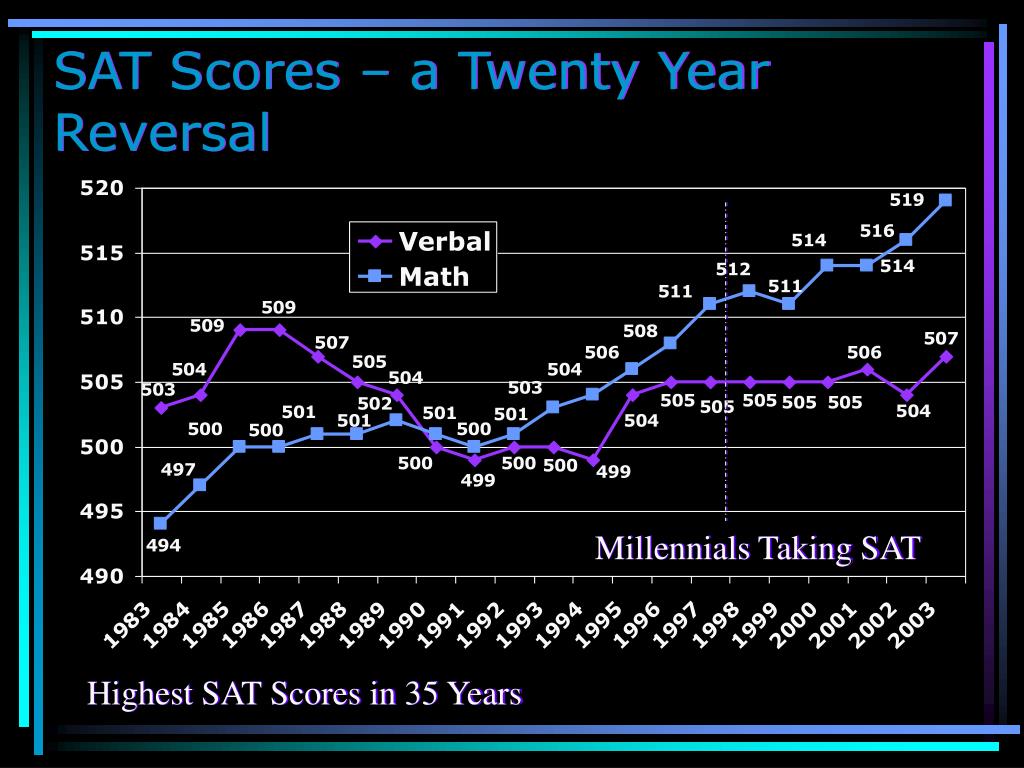 SAT Scores – a Twenty Year Reversal

520
515
510
505
500
495
490

Verbal
Math

503
504
509
509
507
505
504
500
499
500
500
499
504
505
505
505
505
505
506
504
507

494
497
500
500
501
501
502
501
500
501
503
504
506
508
511
512
511
514
514
516
519

Millennials Taking SAT

1983
1984
1985
1986
1987
1988
1989
1990
1991
1992
1993
1994
1995
1996
1997
1998
1999
2000
2001
2002
2003

Highest SAT Scores in 35 Years